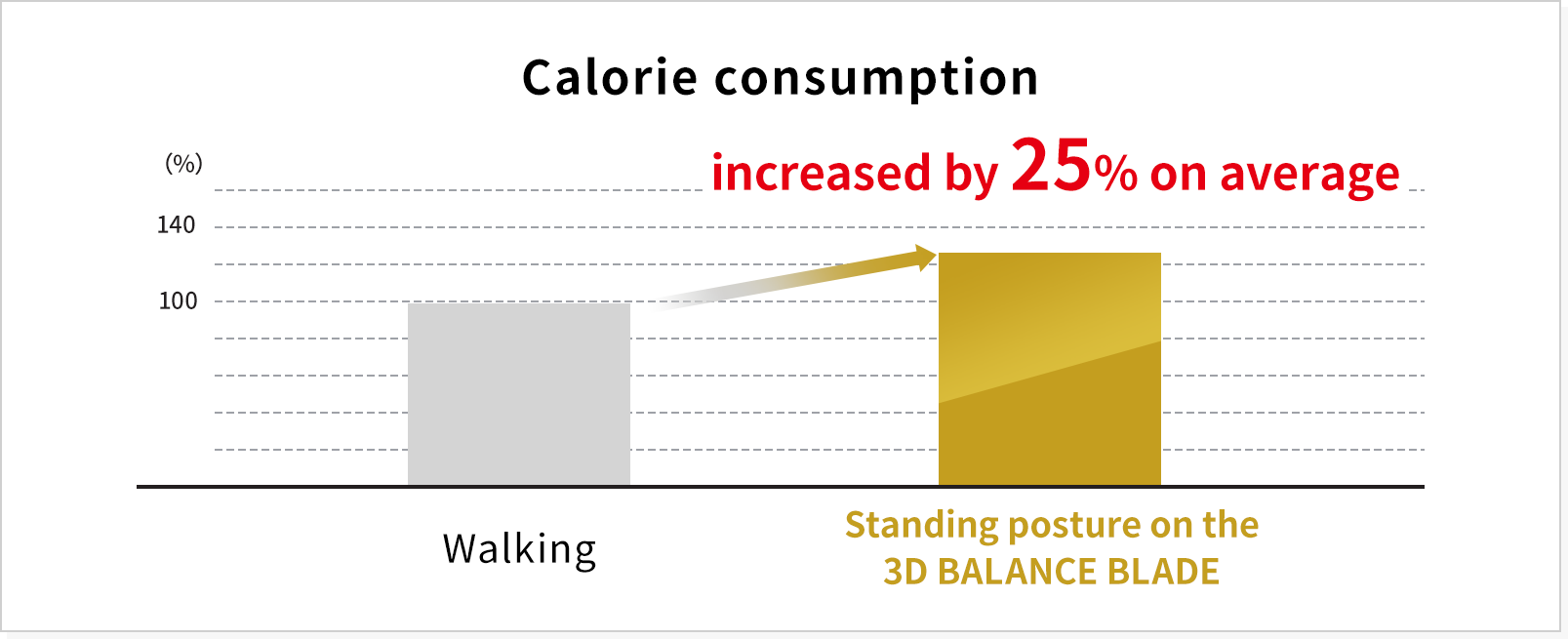 Calorie consumption

(%)

increased by 25% on average

140

100

Walking

Standing posture on the 3D BALANCE BLADE